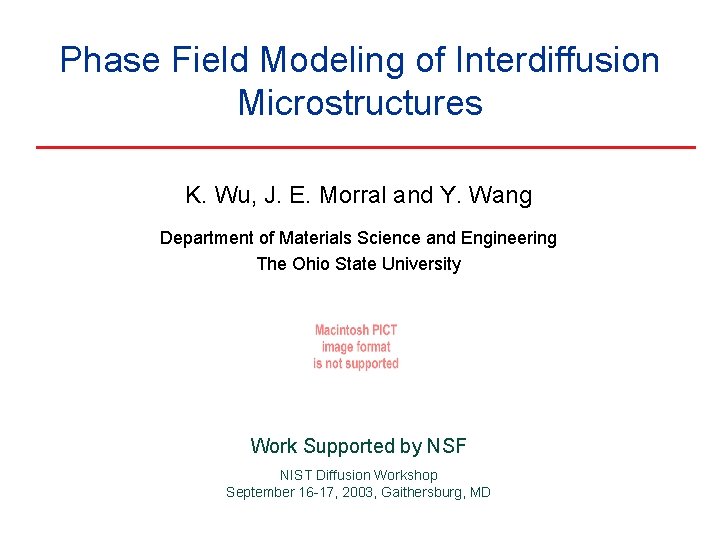 Phase Field Modeling of Interdiffusion Microstructures

K. Wu, J. E. Morral and Y. Wang

Department of Materials Science and Engineering
The Ohio State University

Macintosh PICT
image format
is not supported

Work Supported by NSF

NIST Diffusion Workshop
September 16-17, 2003, Gaithersburg, MD